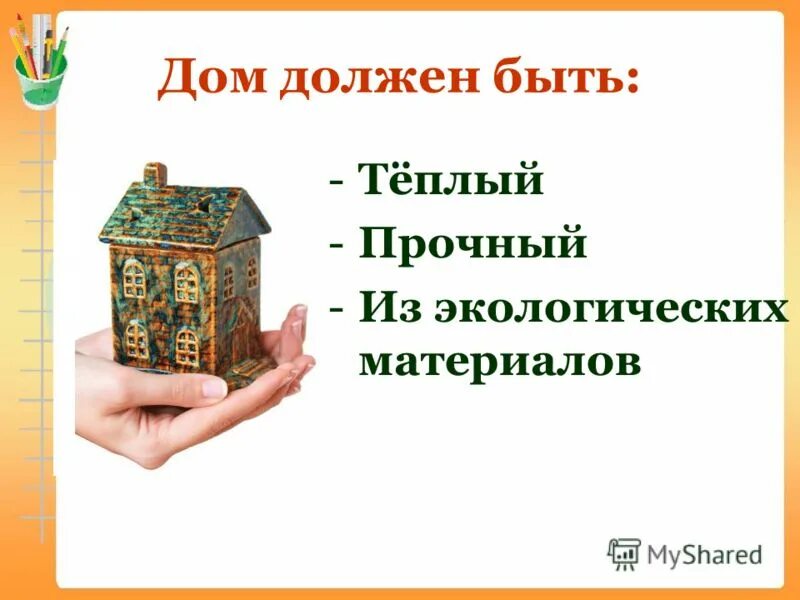 Дом должен быть:

- Тёплый
- Прочный
- Из экологических материалов

MyShared